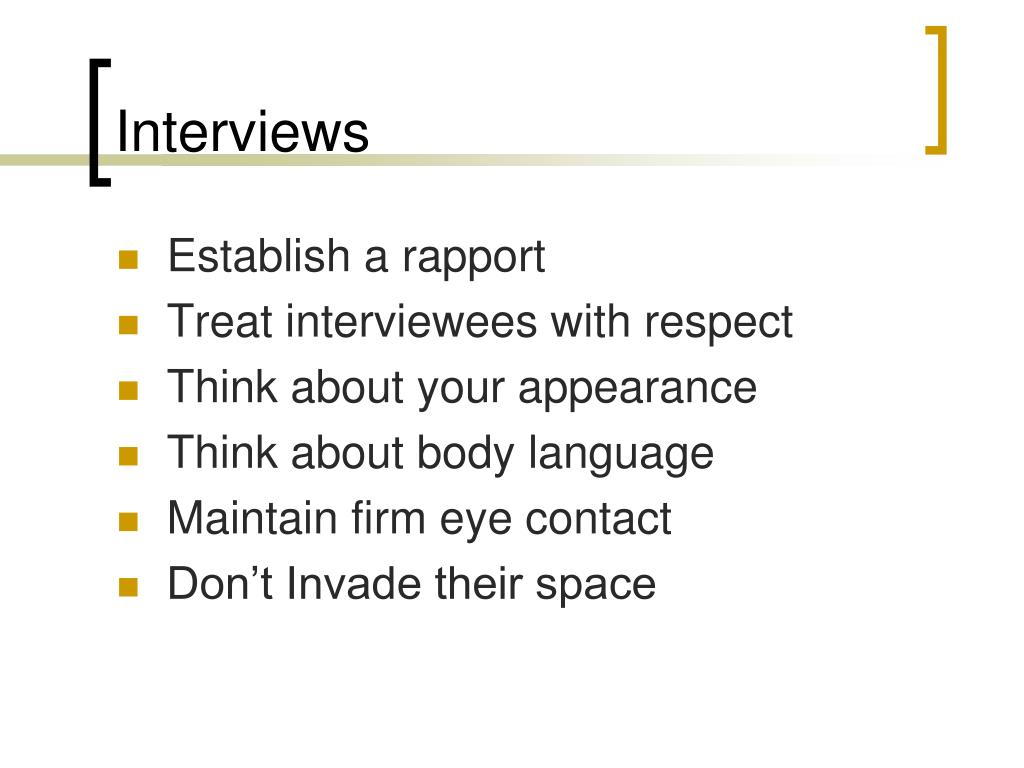 Interviews

- Establish a rapport
- Treat interviewees with respect
- Think about your appearance
- Think about body language
- Maintain firm eye contact
- Don’t Invade their space